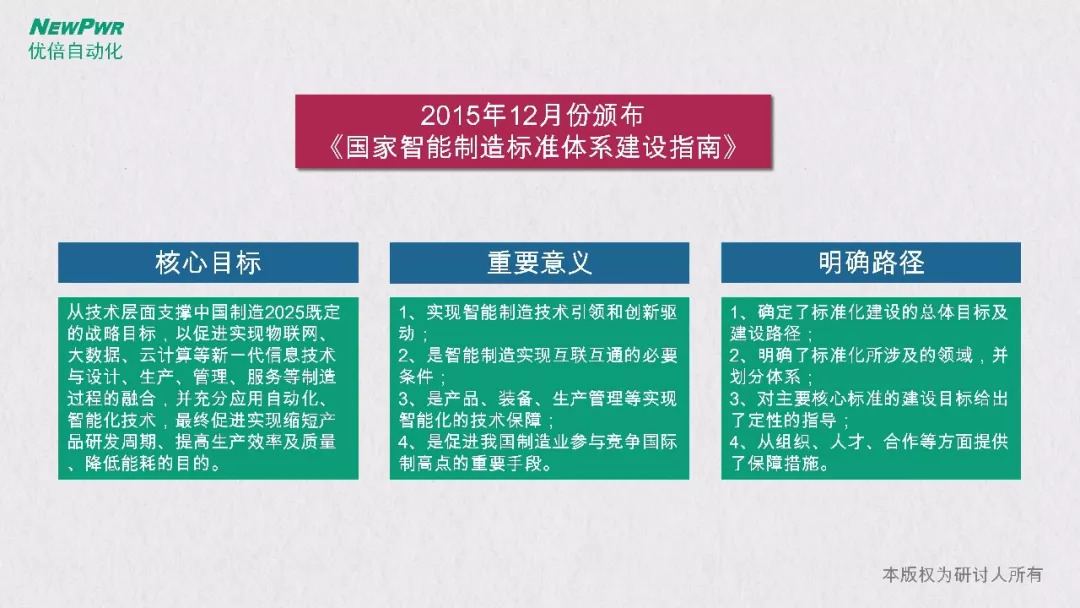 NEWPWR
优倍自动化

2015年12月份颁布
《国家智能制造标准体系建设指南》

核心目标

从技术层面支撑中国制造2025既定的战略目标，以促进实现物联网、大数据、云计算等新一代信息技术与设计、生产、管理、服务等制造过程的融合，并充分应用自动化、智能化技术，最终促进实现缩短产品研发周期、提高生产效率及质量、降低能耗的目的。

重要意义

1、实现智能制造技术引领和创新驱动；
2、是智能制造实现互联互通的必要条件；
3、是产品、装备、生产管理等实现智能化的技术保障；
4、是促进我国制造业参与竞争国际制高点的重要手段。

明确路径

1、确定了标准化建设的总体目标及建设路径；
2、明确了标准化所涉及的领域，并划分体系；
3、对主要核心标准的建设目标给出了定性的指导；
4、从组织、人才、合作等方面提供了保障措施。

本版权为研讨人所有